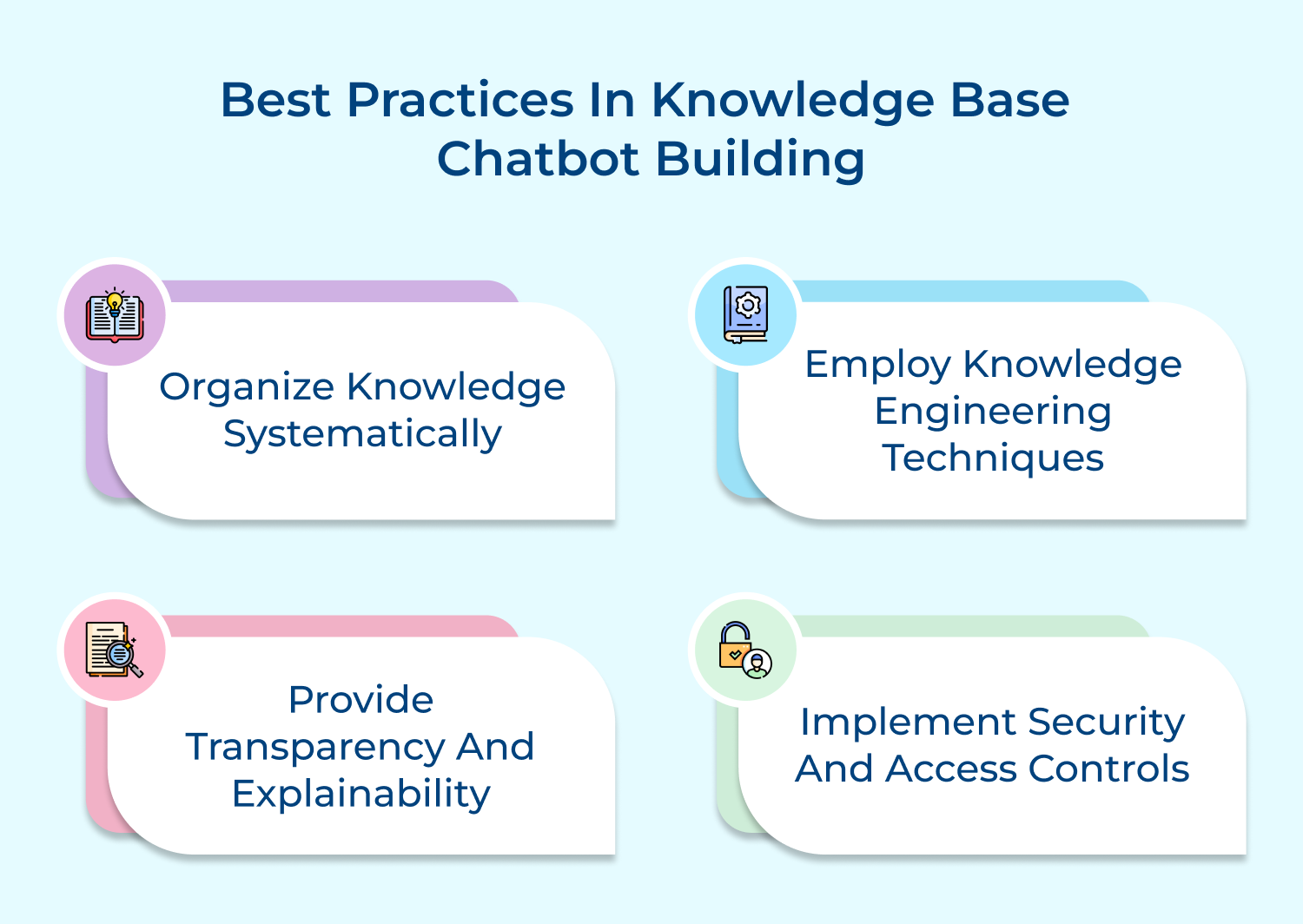 Best Practices In Knowledge Base Chatbot Building

Organize Knowledge Systematically

Employ Knowledge Engineering Techniques

Provide Transparency And Explainability

Implement Security And Access Controls